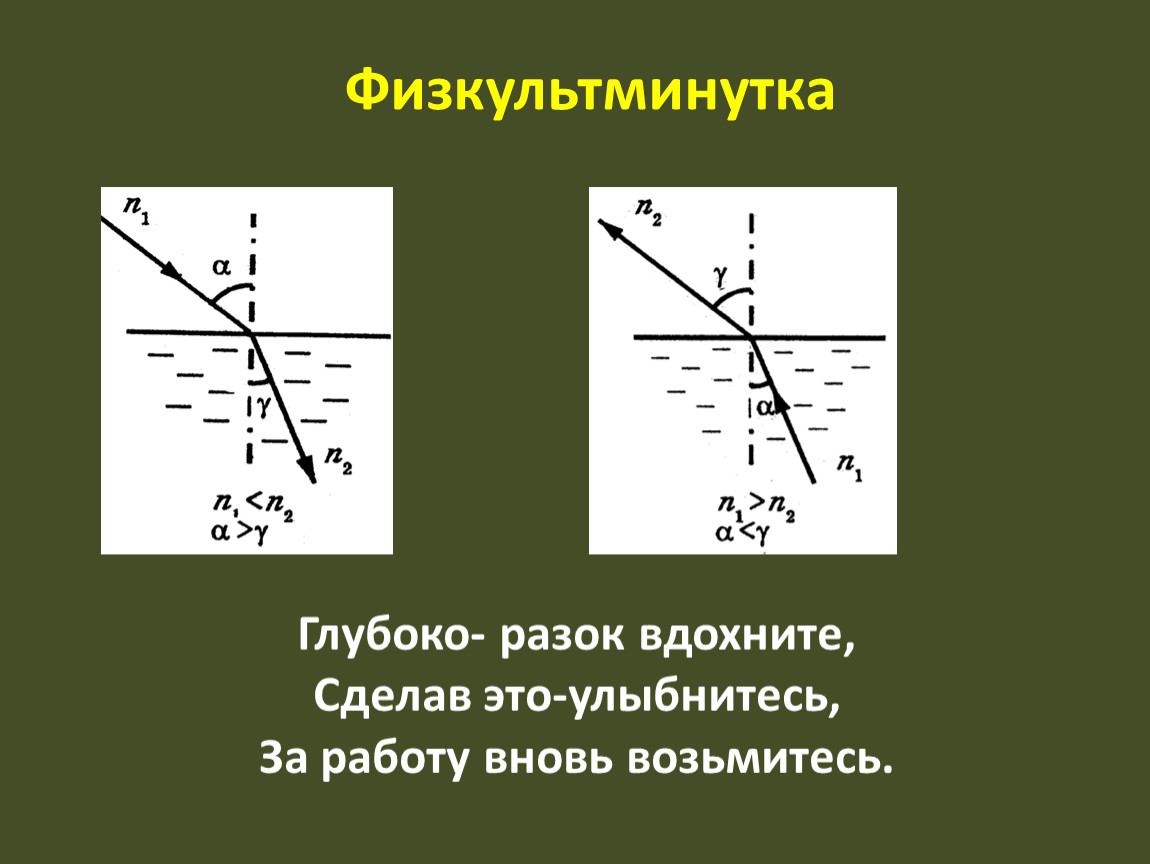 Физкультминутка

$n_1$

$\alpha$

$\gamma$

$n_2$

$n_1 < n_2$
$\alpha > \gamma$

$n_2$

$\gamma$

$\alpha$

$n_1$

$n_1 > n_2$
$\alpha < \gamma$

Глубоко- разок вдохните,
Сделав это-улыбнитесь,
За работу вновь возьмитесь.